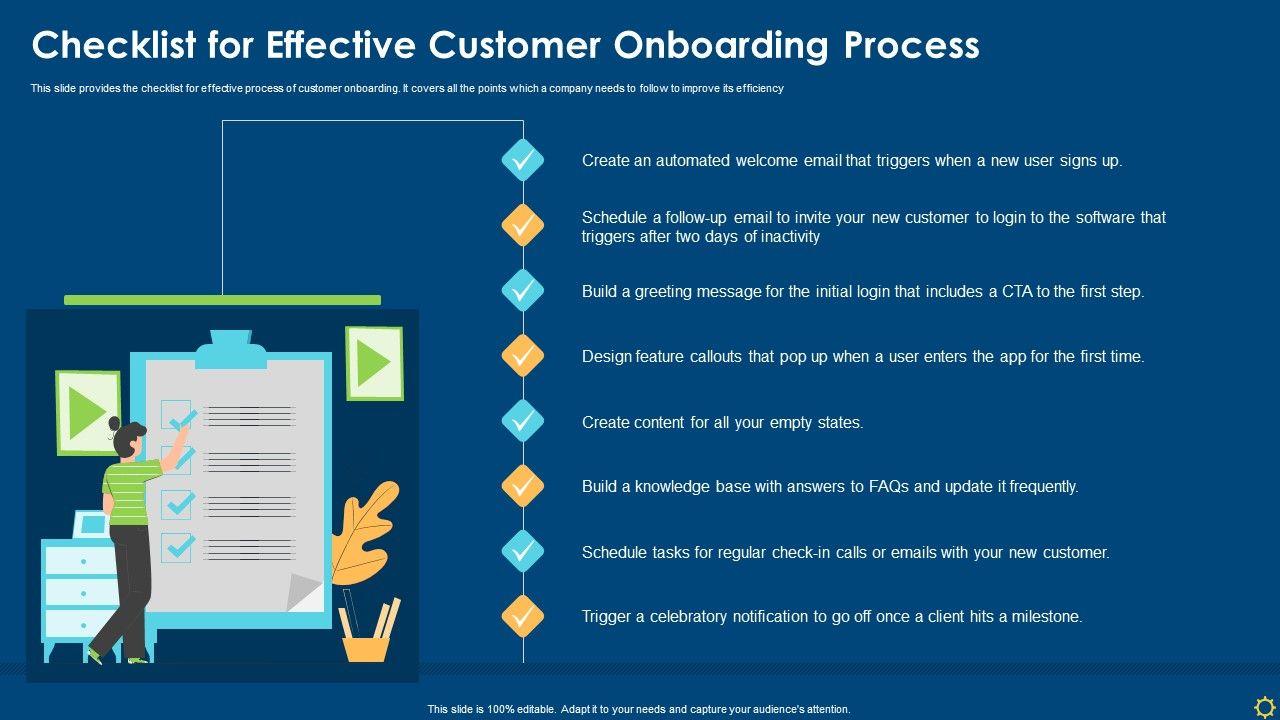 Checklist for Effective Customer Onboarding Process

This slide provides the checklist for effective process of customer onboarding. It covers all the points which a company needs to follow to improve its efficiency

Create an automated welcome email that triggers when a new user signs up.

Schedule a follow-up email to invite your new customer to login to the software that triggers after two days of inactivity

Build a greeting message for the initial login that includes a CTA to the first step.

Design feature callouts that pop up when a user enters the app for the first time.

Create content for all your empty states.

Build a knowledge base with answers to FAQs and update it frequently.

Schedule tasks for regular check-in calls or emails with your new customer.

Trigger a celebratory notification to go off once a client hits a milestone.

This slide is 100% editable. Adapt it to your needs and capture your audience's attention.